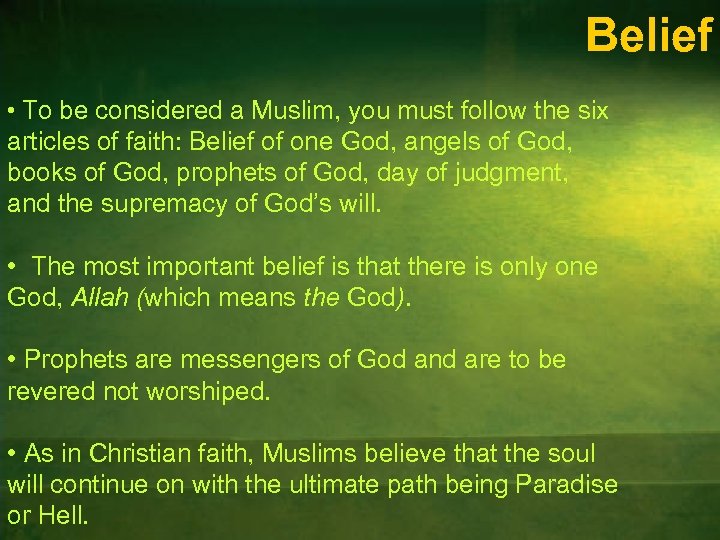 Belief

• To be considered a Muslim, you must follow the six articles of faith: Belief of one God, angels of God, books of God, prophets of God, day of judgment, and the supremacy of God's will.

• The most important belief is that there is only one God, Allah (which means the God).

• Prophets are messengers of God and are to be revered not worshiped.

• As in Christian faith, Muslims believe that the soul will continue on with the ultimate path being Paradise or Hell.